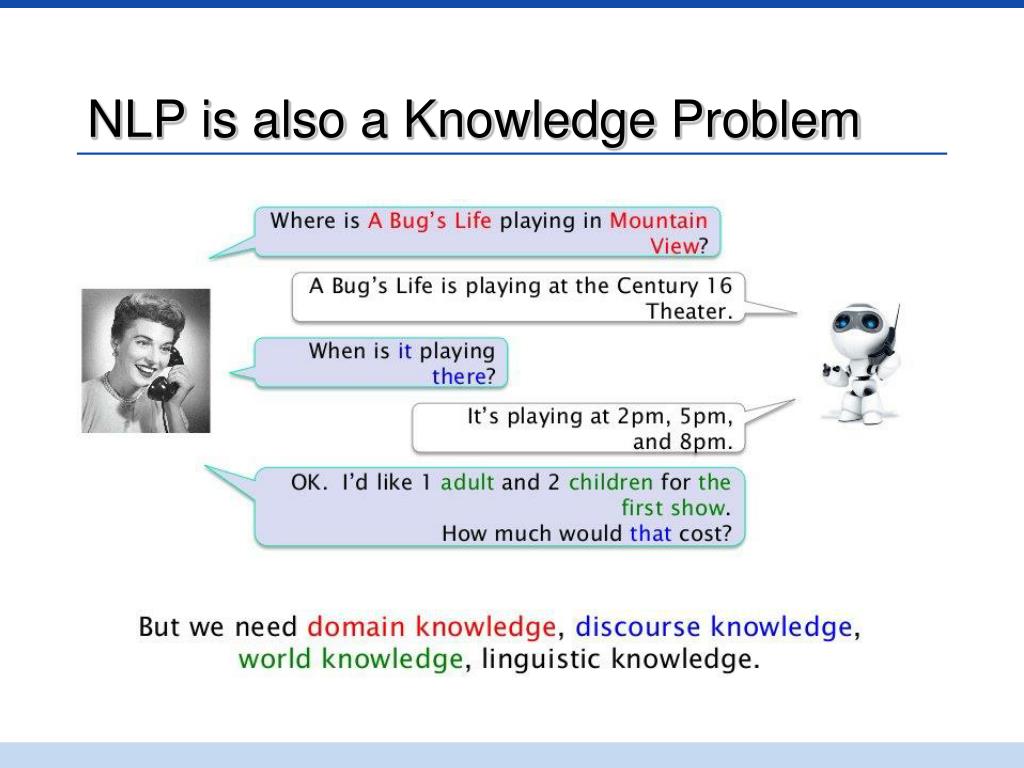 NLP is also a Knowledge Problem

Where is A Bug's Life playing in Mountain View?

A Bug's Life is playing at the Century 16 Theater.

When is it playing there?

It's playing at 2pm, 5pm, and 8pm.

OK. I'd like 1 adult and 2 children for the first show. How much would that cost?

But we need domain knowledge, discourse knowledge, world knowledge, linguistic knowledge.